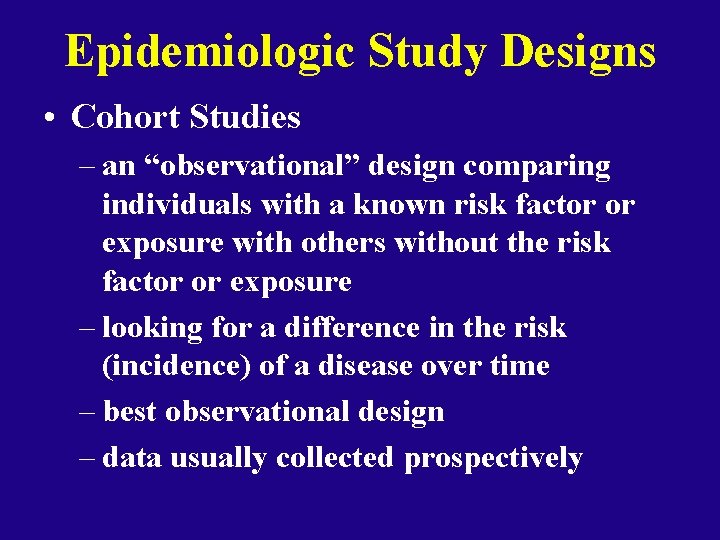 Epidemiologic Study Designs

• Cohort Studies

– an “observational” design comparing individuals with a known risk factor or exposure with others without the risk factor or exposure

– looking for a difference in the risk (incidence) of a disease over time

– best observational design

– data usually collected prospectively